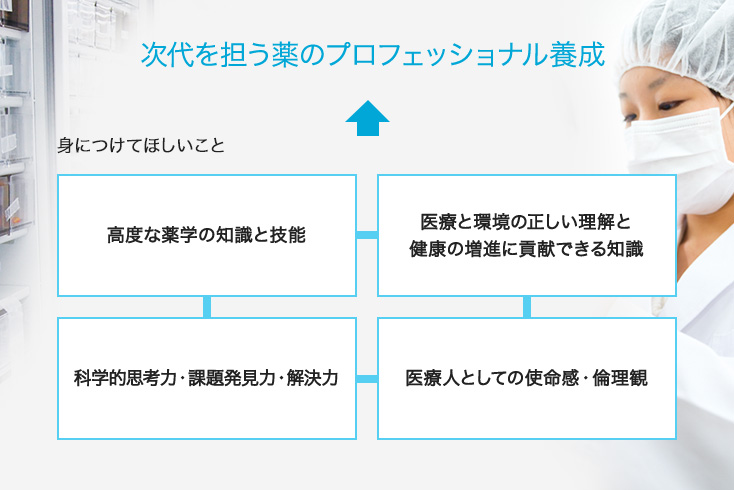 次代を担う薬のプロフェッショナル養成

身につけてほしいこと

高度な薬学の知識と技能

医療と環境の正しい理解と健康の増進に貢献できる知識

科学的思考力・課題発見力・解決力

医療人としての使命感・倫理観